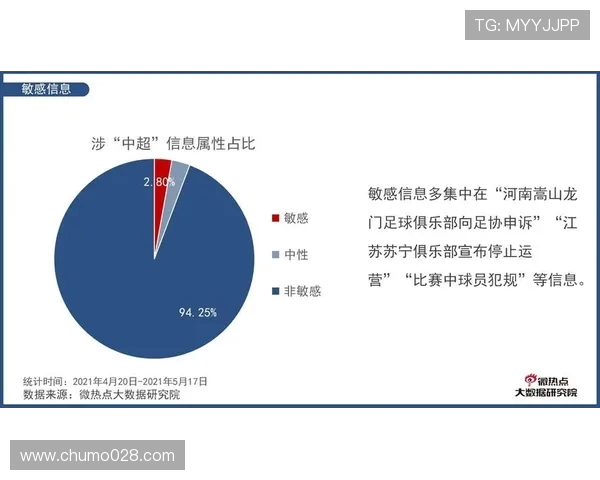 TG: MYYJJPP

敏感信息

涉“中超”信息属性占比

2.80%

94.25%

敏感

中性

非敏感

敏感信息多集中在“河南嵩山龙门足球俱乐部向足协申诉”“江苏苏宁俱乐部宣布停止运营”“比赛中球员犯规”等信息。

统计时间：2021年4月20日-2021年5月17日
数据来源：微热点大数据研究院

微热点
大数据研究院

www.chumo028.com